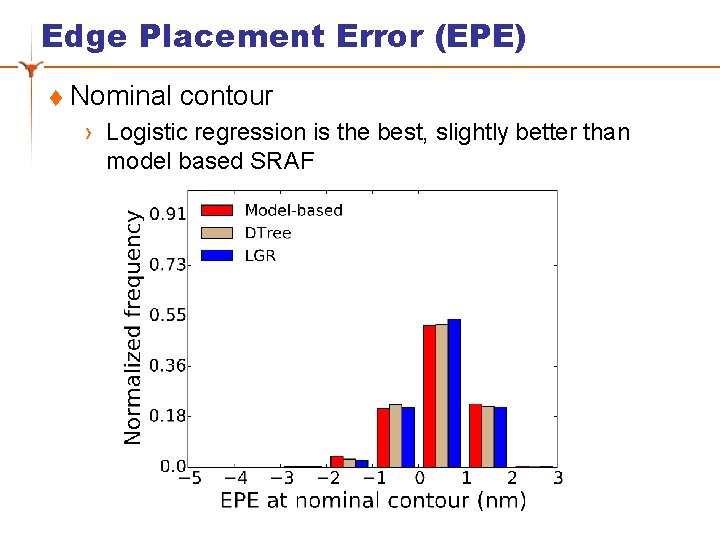 Edge Placement Error (EPE)

♦ Nominal contour

› Logistic regression is the best, slightly better than model based SRAF

Model-based
DTree
LGR

Normalized frequency

0.91
0.73
0.55
0.36
0.18
0.0

−5 −4 −3 −2 −1 0 1 2 3

EPE at nominal contour (nm)